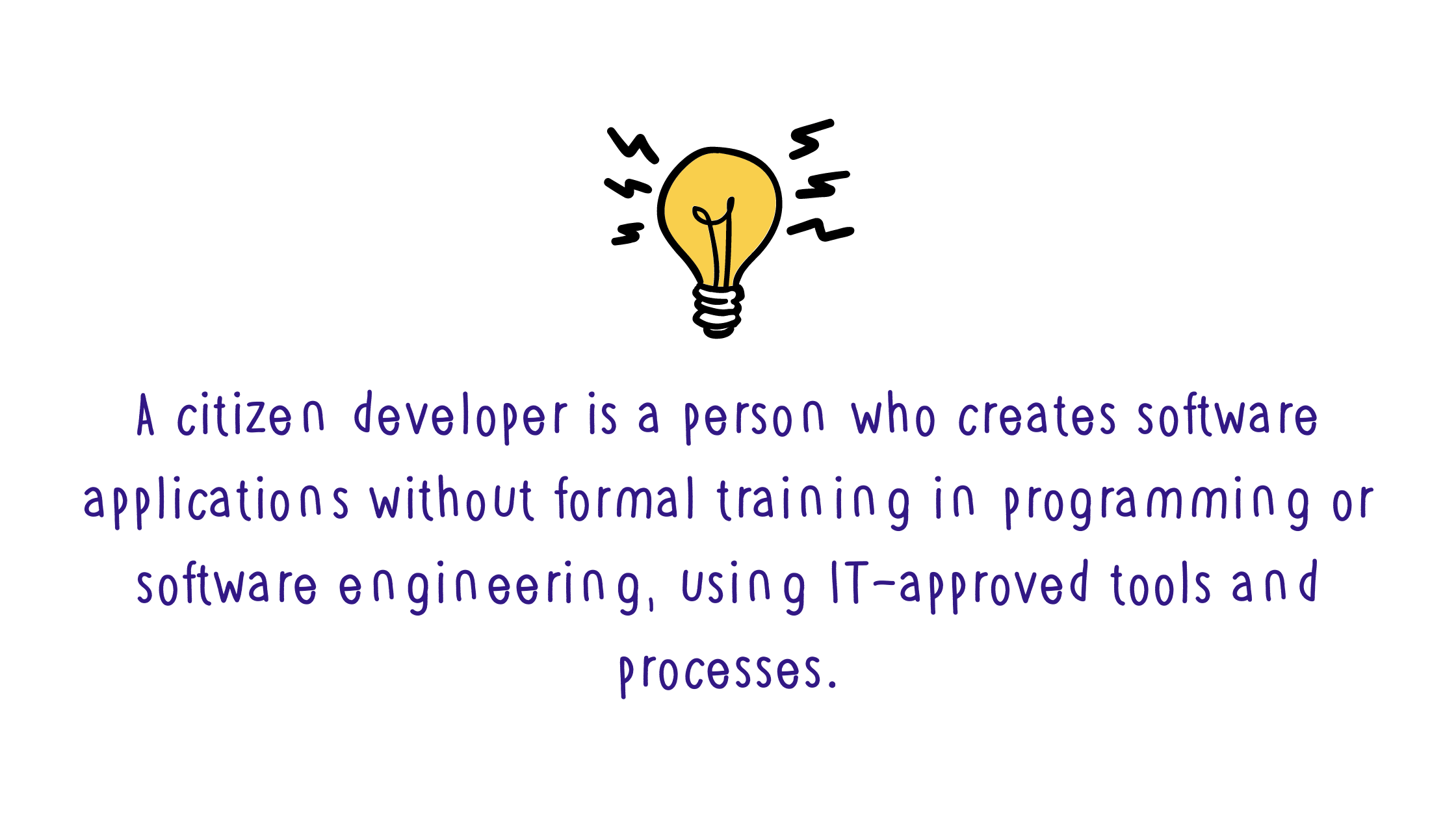 A citizen developer is a person who creates software applications without formal training in programming or software engineering, using IT-approved tools and processes.